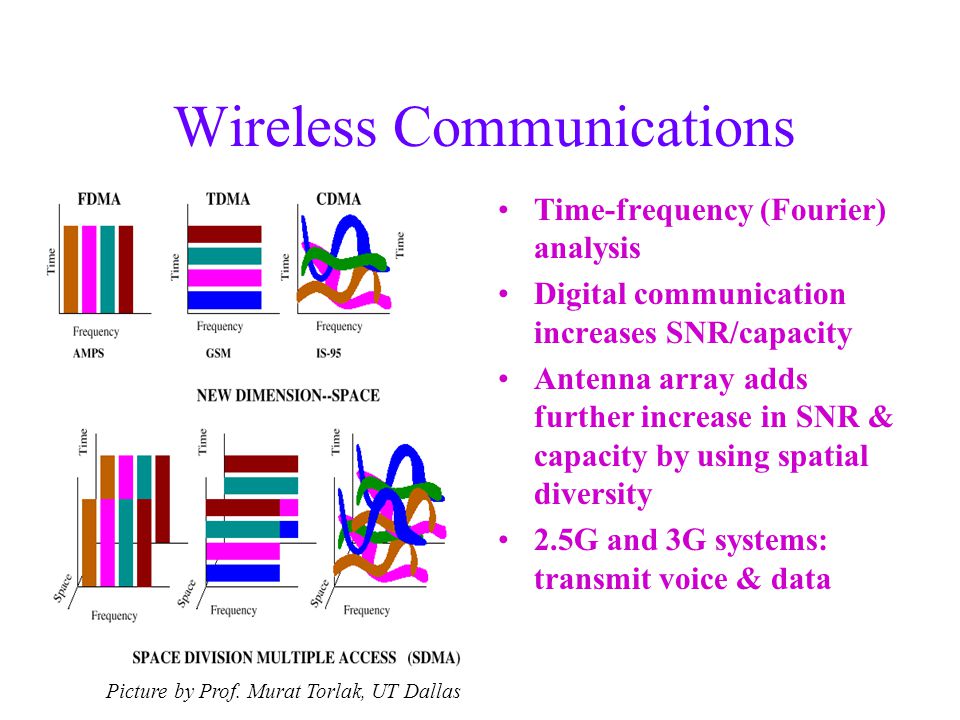 Wireless Communications

FDMA
Time
Frequency
AMPS

TDMA
Time
Frequency
GSM

CDMA
Time
Time
Frequency
IS-95

NEW DIMENSION--SPACE

Time
Space
Frequency

Time
Space
Frequency

Time
Space
Frequency

SPACE DIVISION MULTIPLE ACCESS (SDMA)

Picture by Prof. Murat Torlak, UT Dallas

• Time-frequency (Fourier) analysis
• Digital communication increases SNR/capacity
• Antenna array adds further increase in SNR & capacity by using spatial diversity
• 2.5G and 3G systems: transmit voice & data